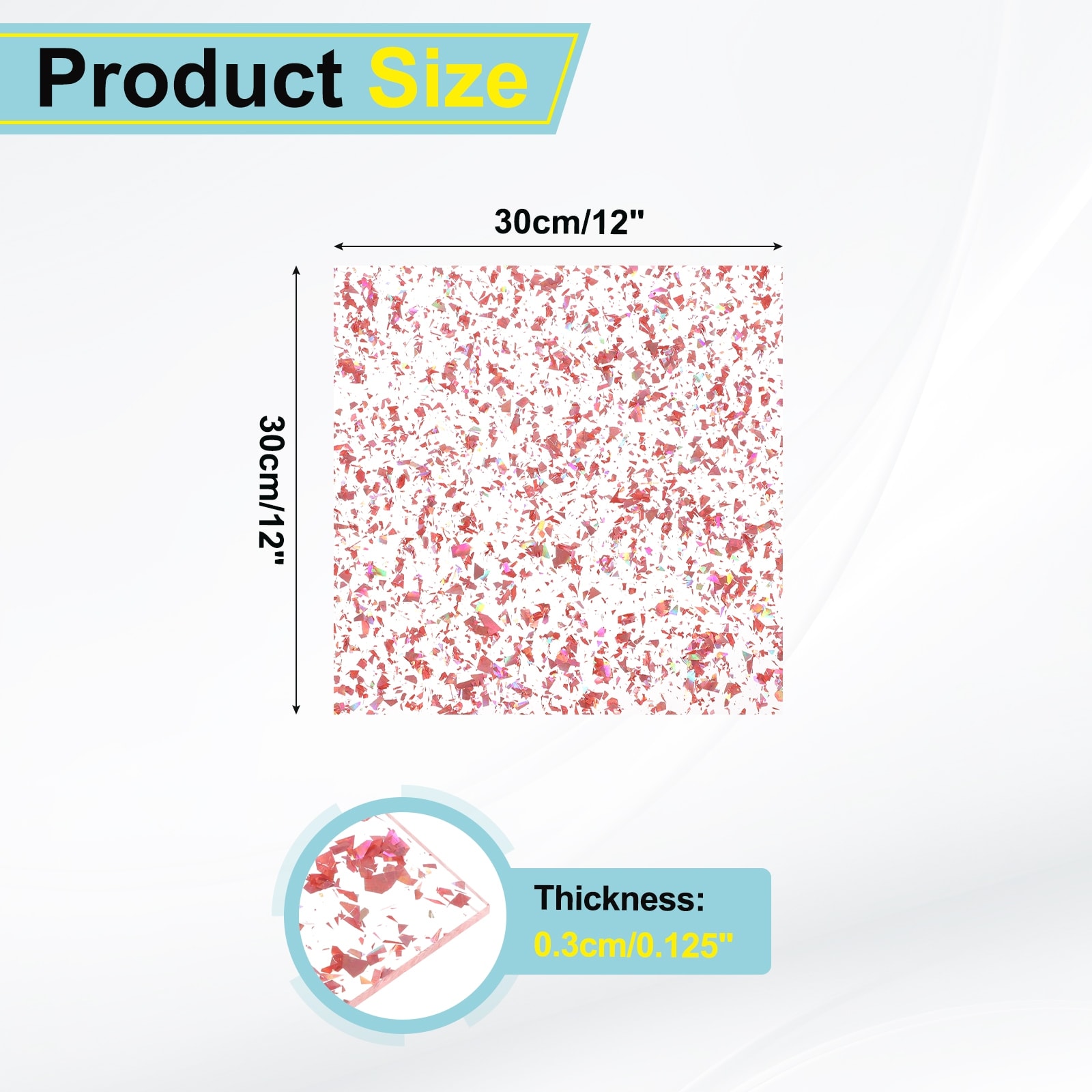 Product Size

30cm/12"

30cm/12"

Thickness:
0.3cm/0.125"